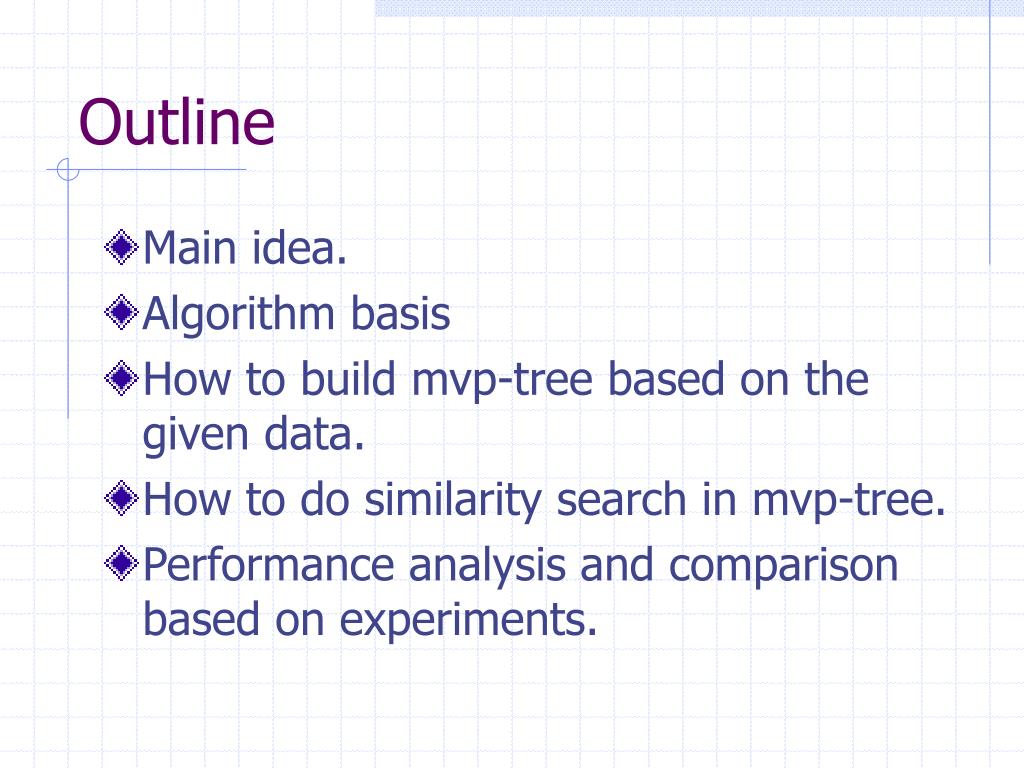 Outline

Main idea.

Algorithm basis

How to build mvp-tree based on the given data.

How to do similarity search in mvp-tree.

Performance analysis and comparison based on experiments.